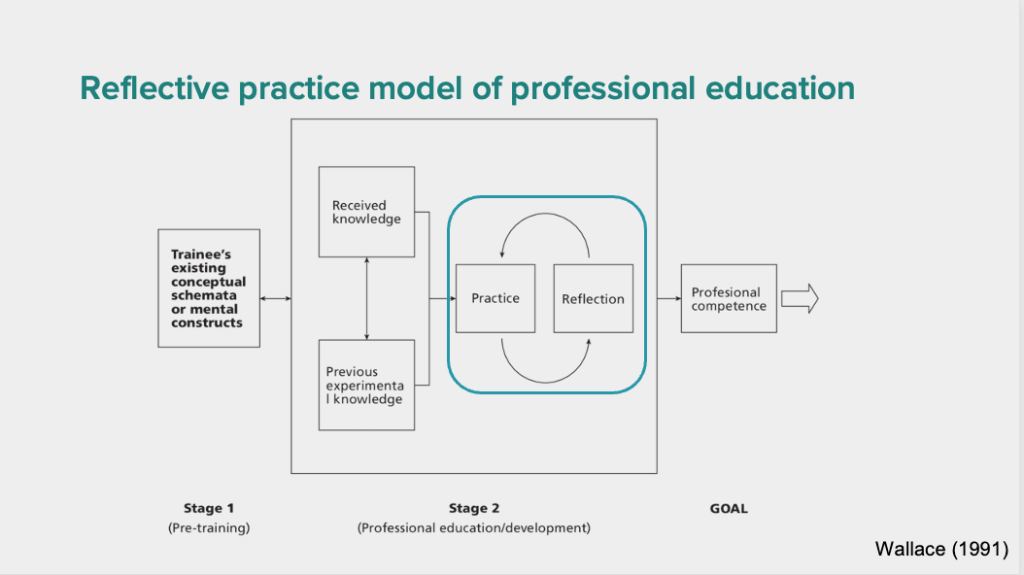 Reflective practice model of professional education

Trainee's existing conceptual schemata or mental constructs

Received knowledge

Previous experimenta l knowledge

Practice

Reflection

Profesional competence

Stage 1
(Pre-training)

Stage 2
(Professional education/development)

GOAL

Wallace (1991)